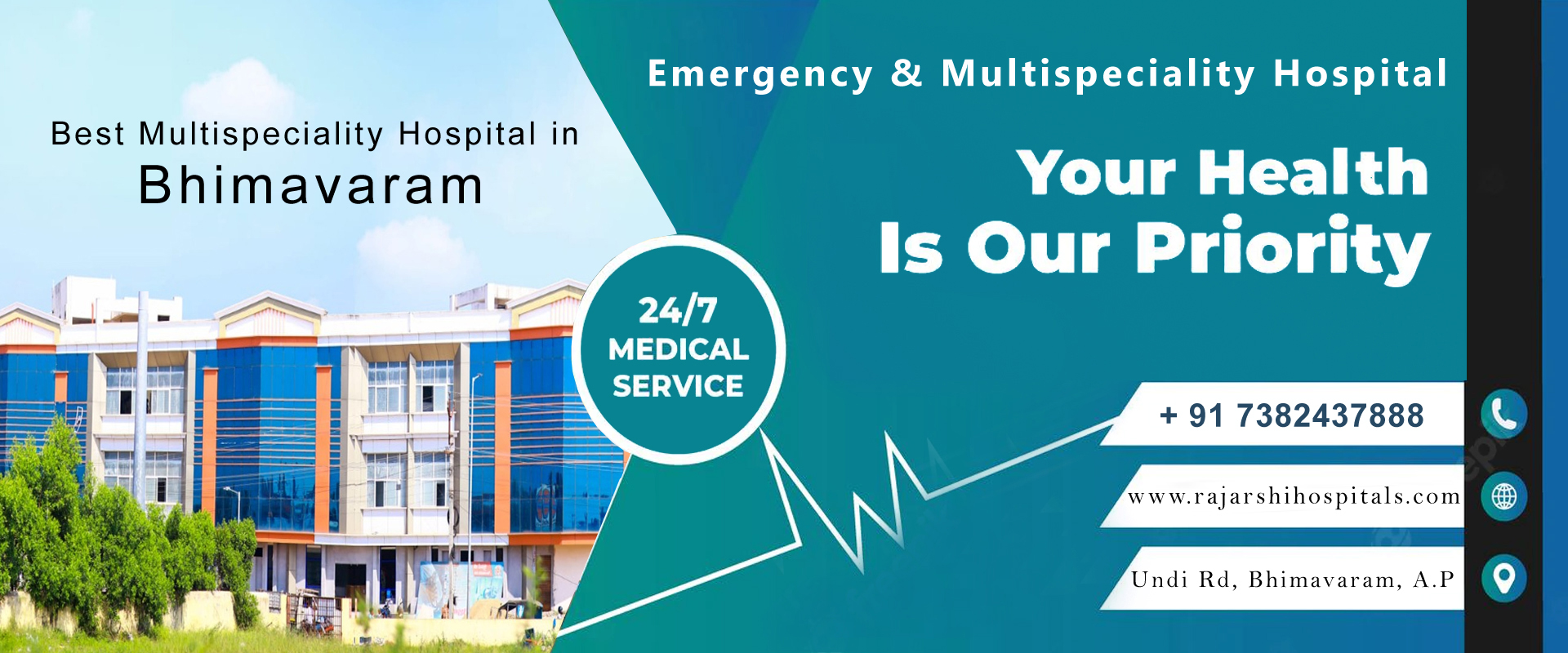 Best Multispeciality Hospital in
Bhimavaram

Emergency & Multispeciality Hospital

Your Health
Is Our Priority

24/7
MEDICAL
SERVICE

+ 91 7382437888

www.rajarshihospitals.com

Undi Rd, Bhimavaram, A.P